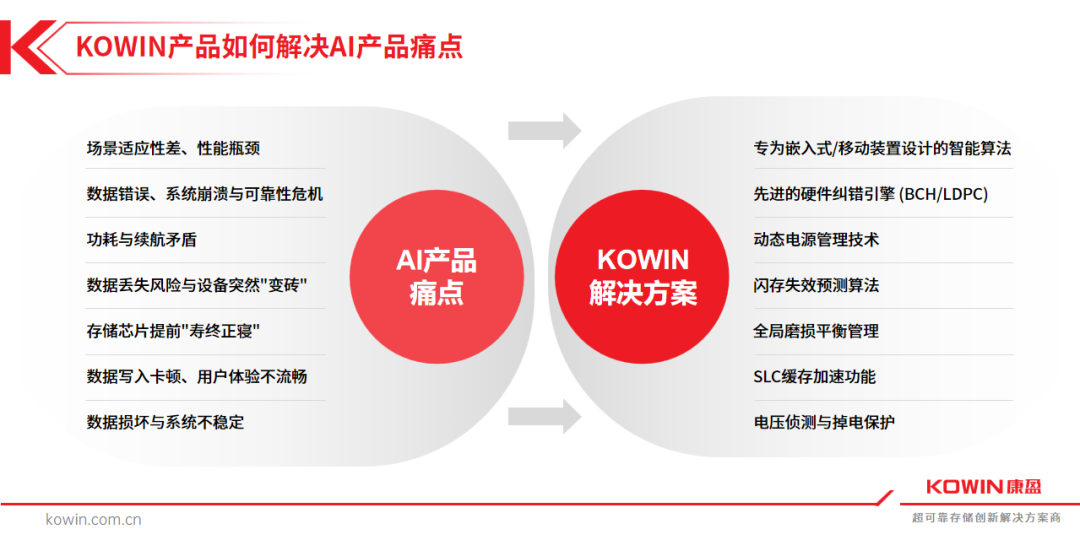 KOWIN产品如何解决AI产品痛点

场景适应性差、性能瓶颈

数据错误、系统崩溃与可靠性危机

功耗与续航矛盾

数据丢失风险与设备突然"变砖"

存储芯片提前"寿终正寝"

数据写入卡顿、用户体验不流畅

数据损坏与系统不稳定

AI产品痛点

KOWIN解决方案

专为嵌入式/移动装置设计的智能算法

先进的硬件纠错引擎 (BCH/LDPC)

动态电源管理技术

闪存失效预测算法

全局磨损平衡管理

SLC缓存加速功能

电压侦测与掉电保护

kowin.com.cn

KOWIN康盈

超可靠存储创新解决方案商